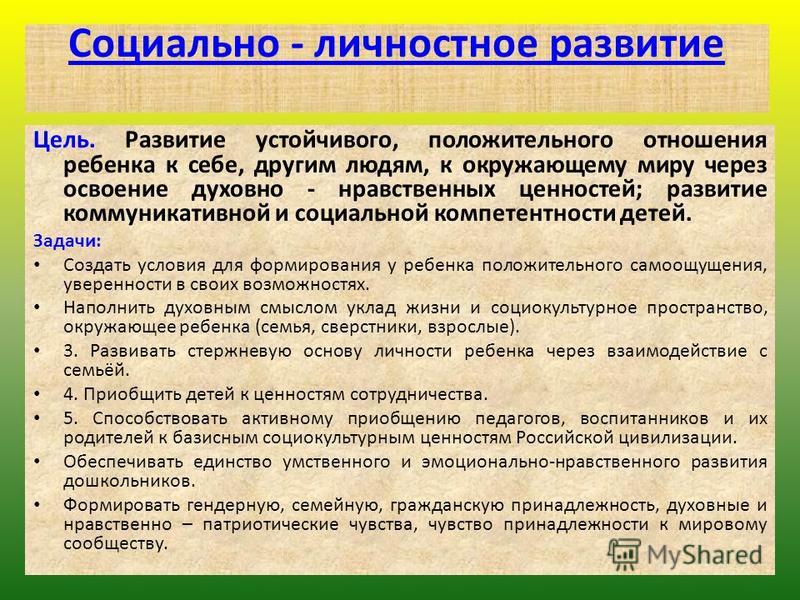 Социально - личностное развитие

Цель. Развитие устойчивого, положительного отношения ребенка к себе, другим людям, к окружающему миру через освоение духовно - нравственных ценностей; развитие коммуникативной и социальной компетентности детей.

Задачи:

• Создать условия для формирования у ребенка положительного самоощущения, уверенности в своих возможностях.
• Наполнить духовным смыслом уклад жизни и социокультурное пространство, окружающее ребенка (семья, сверстники, взрослые).
• 3. Развивать стержневую основу личности ребенка через взаимодействие с семьёй.
• 4. Приобщить детей к ценностям сотрудничества.
• 5. Способствовать активному приобщению педагогов, воспитанников и их родителей к базисным социокультурным ценностям Российской цивилизации.
• Обеспечивать единство умственного и эмоционально-нравственного развития дошкольников.
• Формировать гендерную, семейную, гражданскую принадлежность, духовные и нравственно – патриотические чувства, чувство принадлежности к мировому сообществу.

MyShared